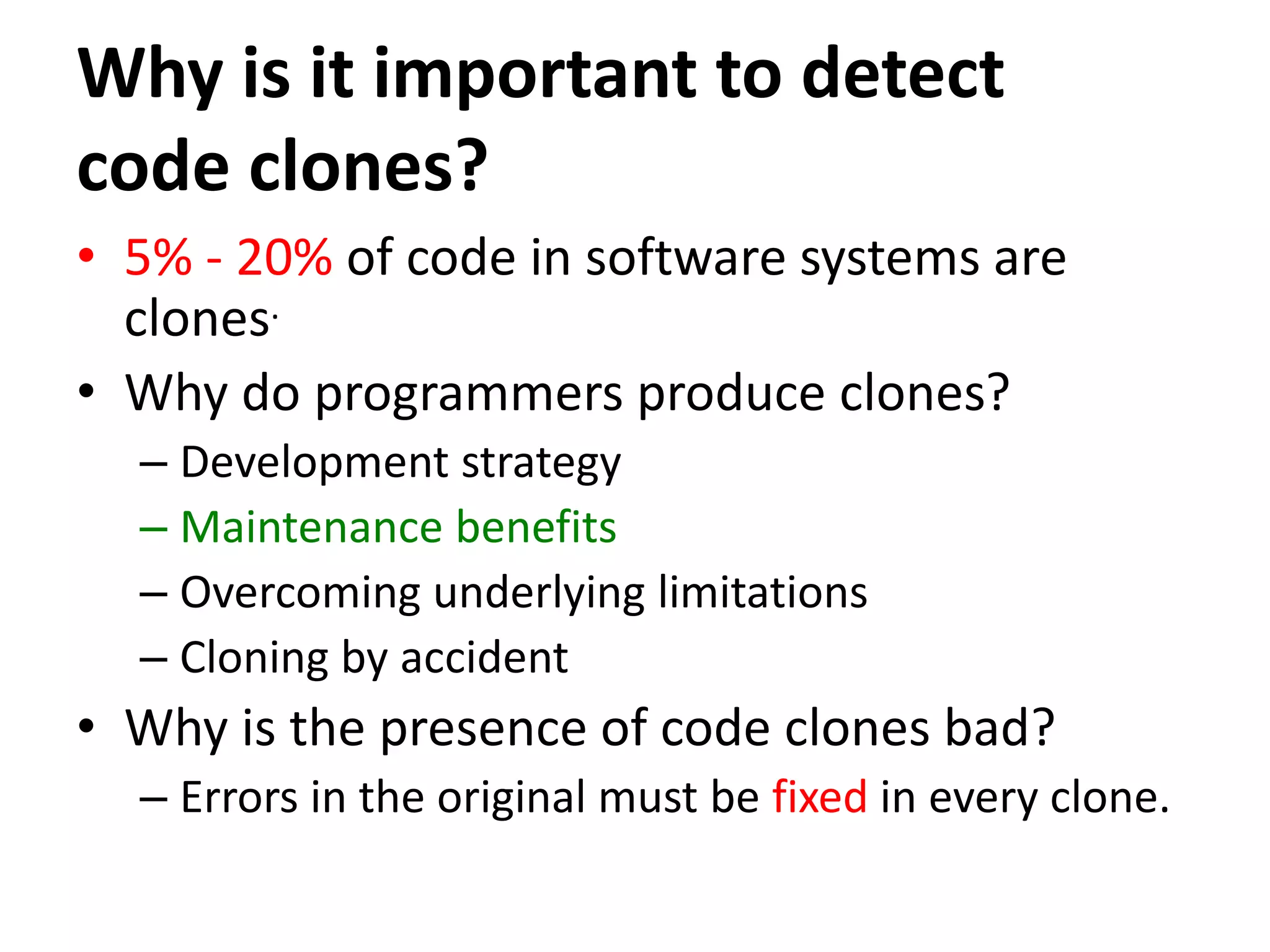 Why is it important to detect code clones?

• 5% - 20% of code in software systems are clones.

• Why do programmers produce clones?
– Development strategy
– Maintenance benefits
– Overcoming underlying limitations
– Cloning by accident

• Why is the presence of code clones bad?
– Errors in the original must be fixed in every clone.